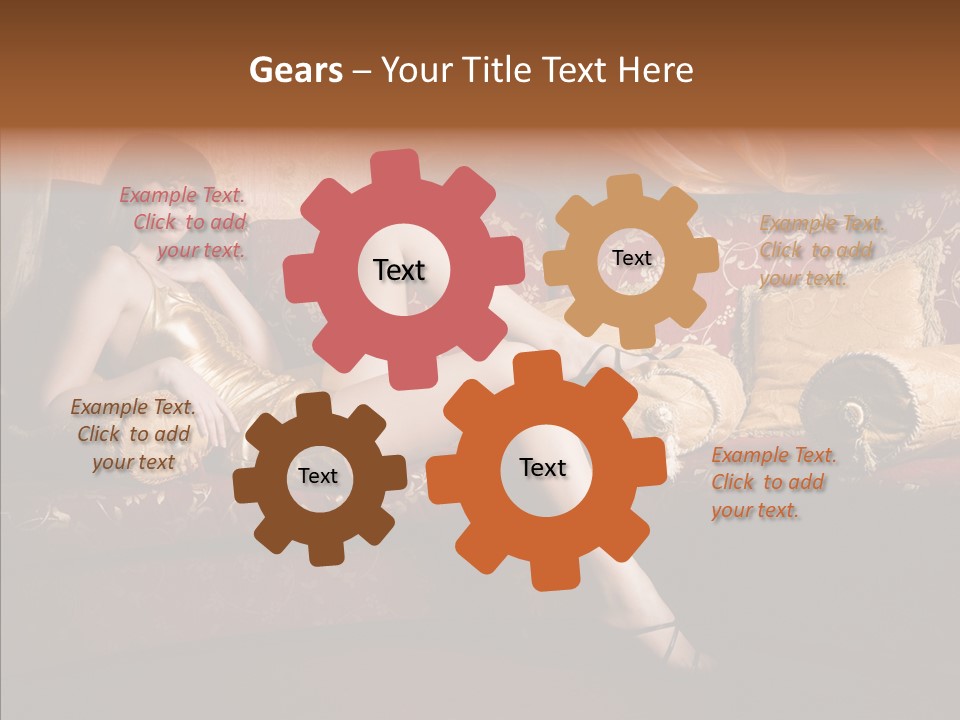 Gears – Your Title Text Here

Example Text. Click to add your text.

Text

Text

Example Text. Click to add your text.

Example Text. Click to add your text

Text

Text

Example Text. Click to add your text.